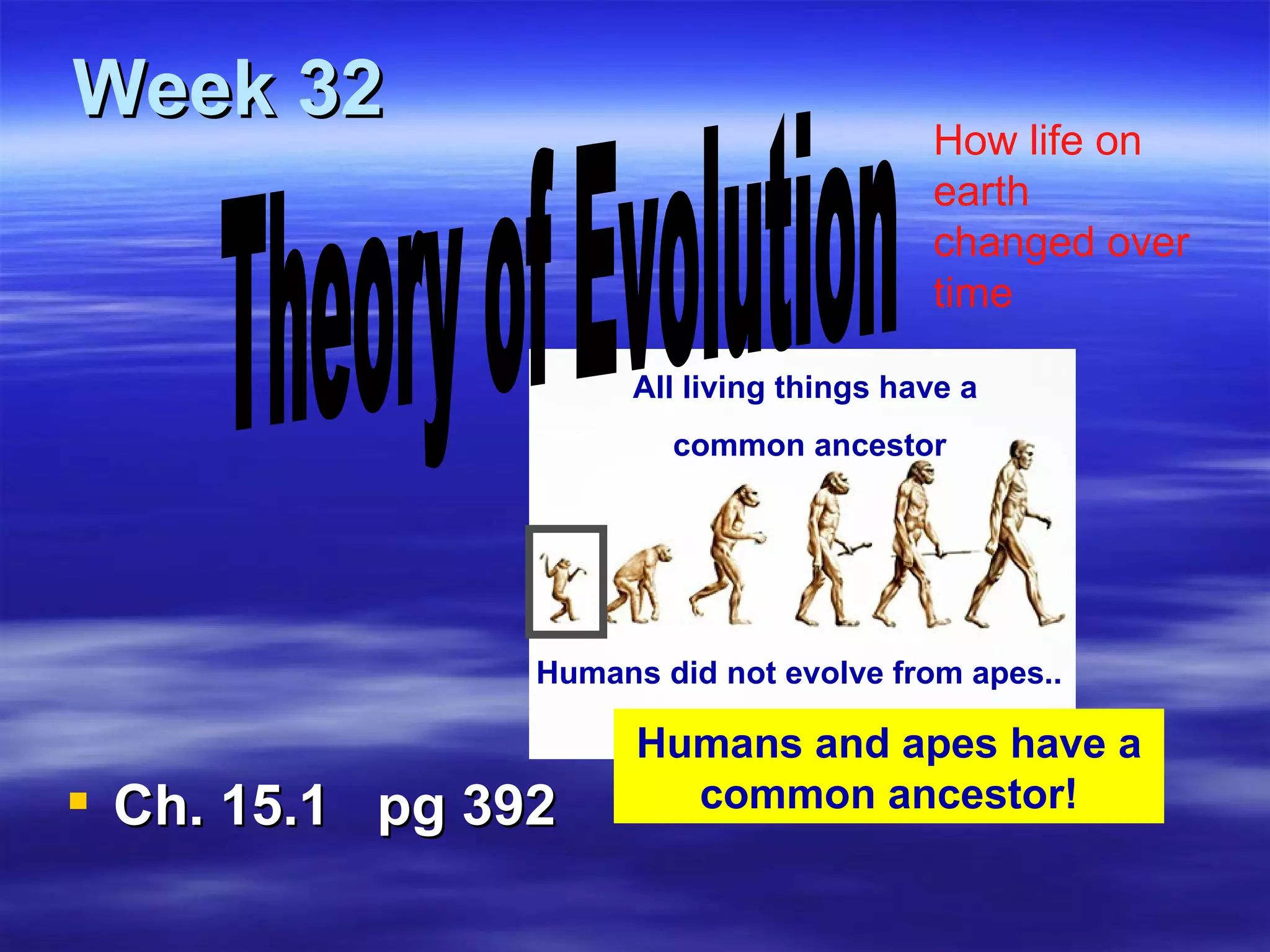 Week 32

Theory of Evolution

How life on earth changed over time

All living things have a common ancestor

Humans did not evolve from apes..

Humans and apes have a common ancestor!

Ch. 15.1 pg 392